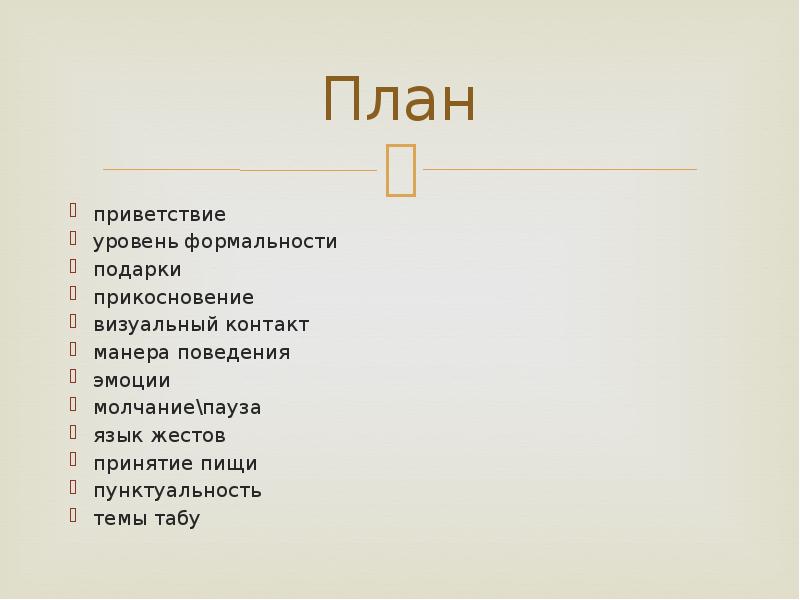 План

приветствие
уровень формальности
подарки
прикосновение
визуальный контакт
манера поведения
эмоции
молчание\пауза
язык жестов
принятие пищи
пунктуальность
темы табу